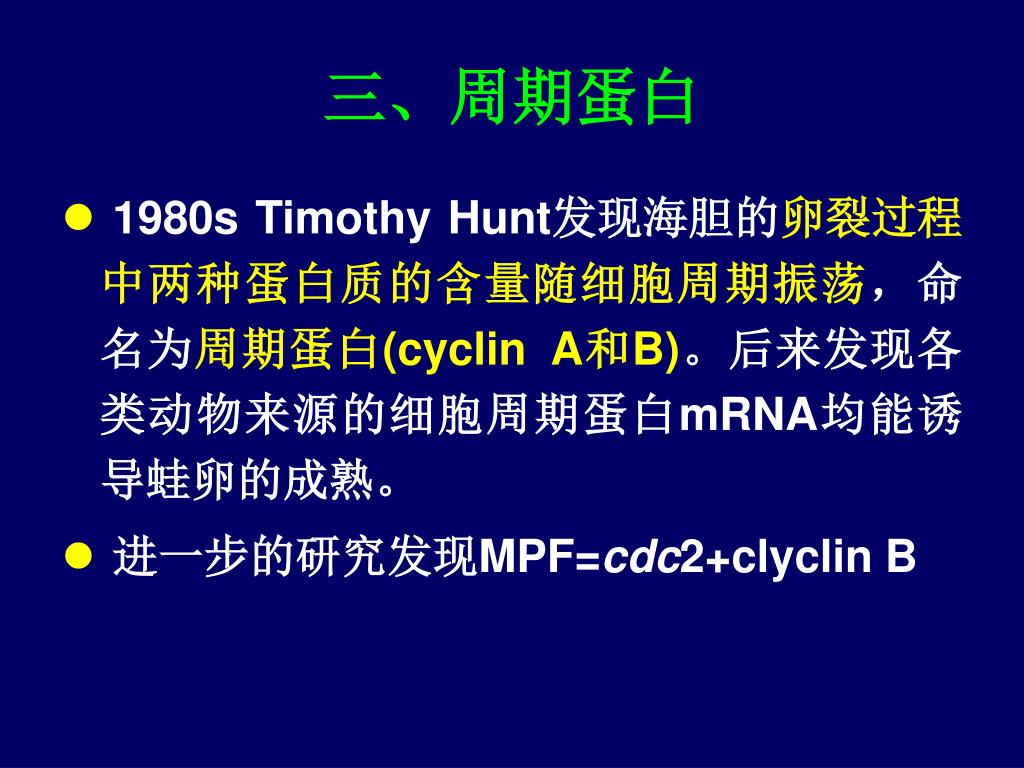 三、周期蛋白

● 1980s Timothy Hunt发现海胆的卵裂过程中两种蛋白质的含量随细胞周期振荡，命名为周期蛋白(cyclin A和B)。后来发现各类动物来源的细胞周期蛋白mRNA均能诱导蛙卵的成熟。

● 进一步的研究发现MPF=cdc2+clyclin B